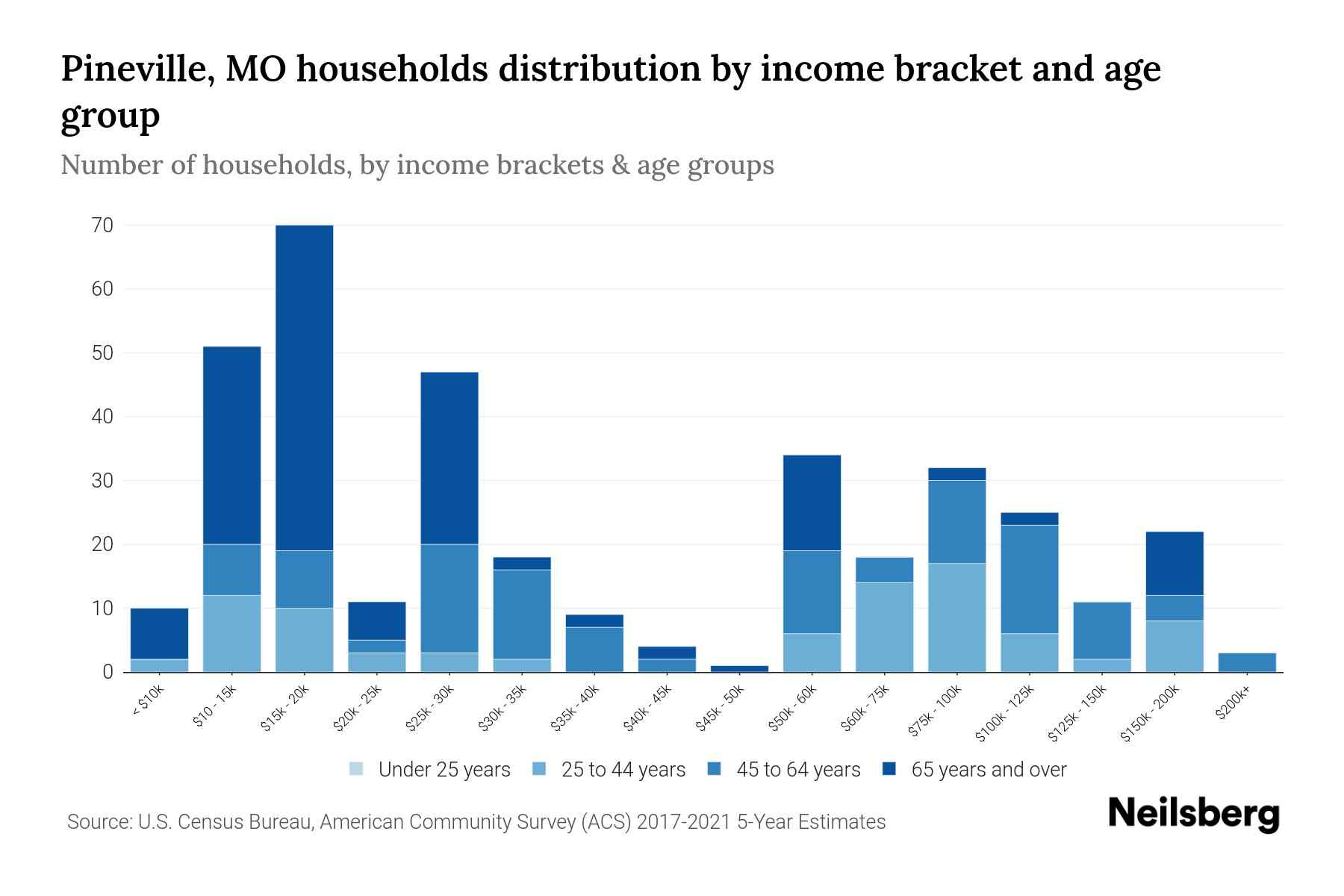 Pineville, MO households distribution by income bracket and age group

Number of households, by income brackets & age groups

70
60
50
40
30
20
10
0

< $10k
$10 - 15k
$15k - 20k
$20k - 25k
$25k - 30k
$30k - 35k
$35k - 40k
$40k - 45k
$45k - 50k
$50k - 60k
$60k - 75k
$75k - 100k
$100k - 125k
$125k - 150k
$150k - 200k
$200k+

Under 25 years
25 to 44 years
45 to 64 years
65 years and over

Source: U.S. Census Bureau, American Community Survey (ACS) 2017-2021 5-Year Estimates

Neilsberg